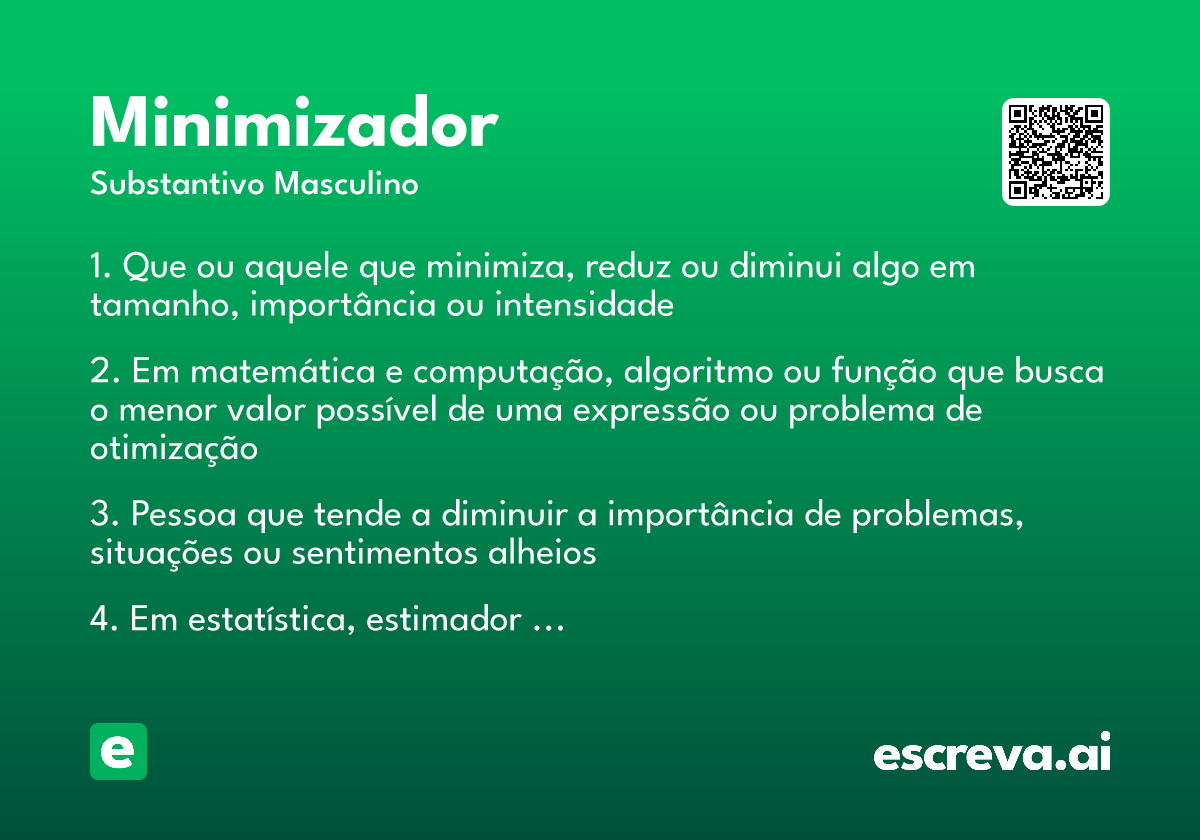 Minimizador
Substantivo Masculino

1. Que ou aquele que minimiza, reduz ou diminui algo em tamanho, importância ou intensidade

2. Em matemática e computação, algoritmo ou função que busca o menor valor possível de uma expressão ou problema de otimização

3. Pessoa que tende a diminuir a importância de problemas, situações ou sentimentos alheios

4. Em estatística, estimador ...

e

escreva.ai